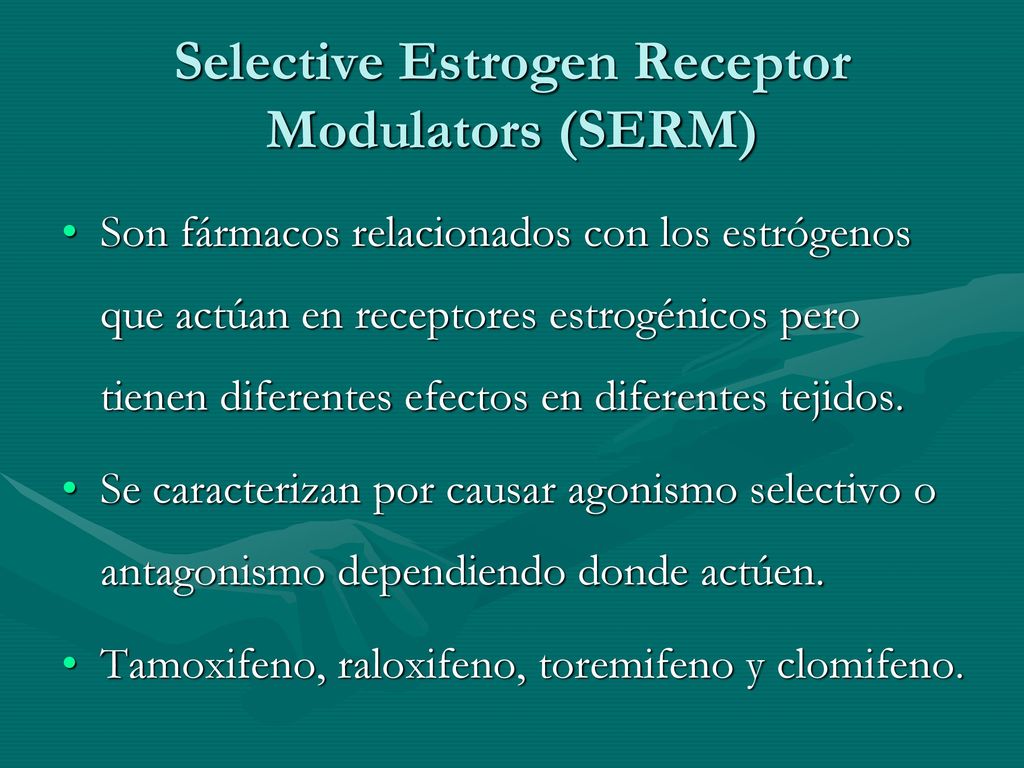 Selective Estrogen Receptor Modulators (SERM)

• Son fármacos relacionados con los estrógenos que actúan en receptores estrogénicos pero tienen diferentes efectos en diferentes tejidos.

• Se caracterizan por causar agonismo selectivo o antagonismo dependiendo donde actúen.

• Tamoxifeno, raloxifeno, toremifeno y clomifeno.